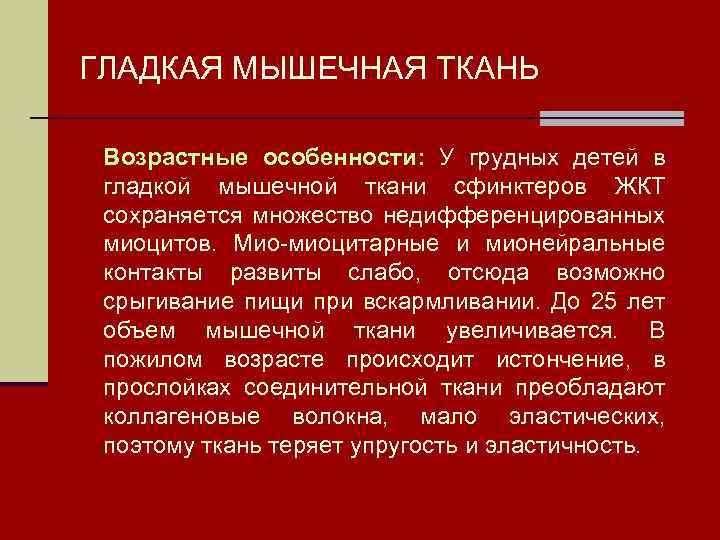 ГЛАДКАЯ МЫШЕЧНАЯ ТКАНЬ

Возрастные особенности: У грудных детей в гладкой мышечной ткани сфинктеров ЖКТ сохраняется множество недифференцированных миоцитов. Мио-миоцитарные и мионейральные контакты развиты слабо, отсюда возможно срыгивание пищи при вскармливании. До 25 лет объем мышечной ткани увеличивается. В пожилом возрасте происходит истончение, в прослойках соединительной ткани преобладают коллагеновые волокна, мало эластических, поэтому ткань теряет упругость и эластичность.